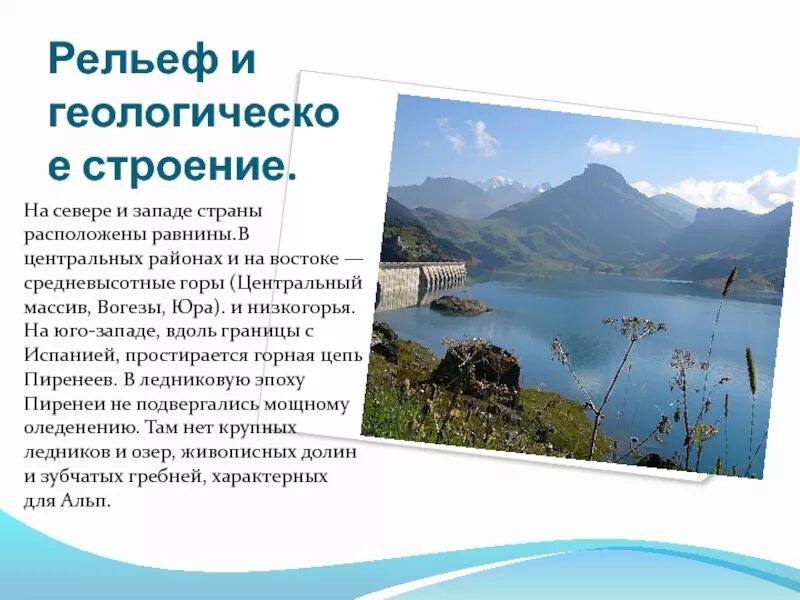 Рельеф и геологическое строение.

На севере и западе страны расположены равнины.В центральных районах и на востоке — средневысотные горы (Центральный массив, Вогезы, Юра). и низкогорья. На юго-западе, вдоль границы с Испанией, простирается горная цепь Пиренеев. В ледниковую эпоху Пиренеи не подвергались мощному оледенению. Там нет крупных ледников и озер, живописных долин и зубчатых гребней, характерных для Альп.